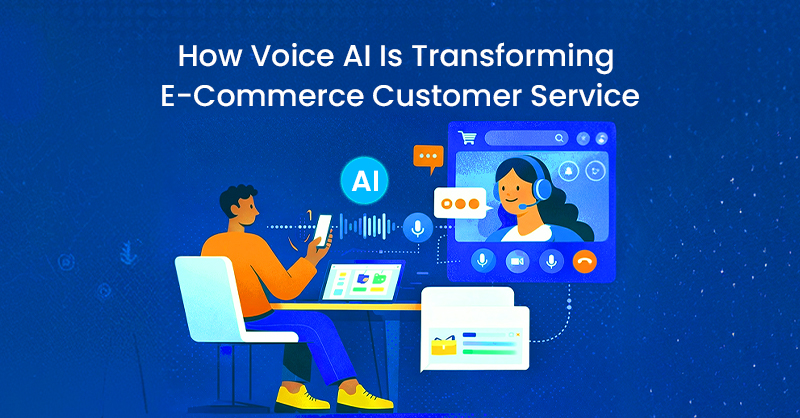 How Voice AI Is Transforming
E-Commerce Customer Service

AI